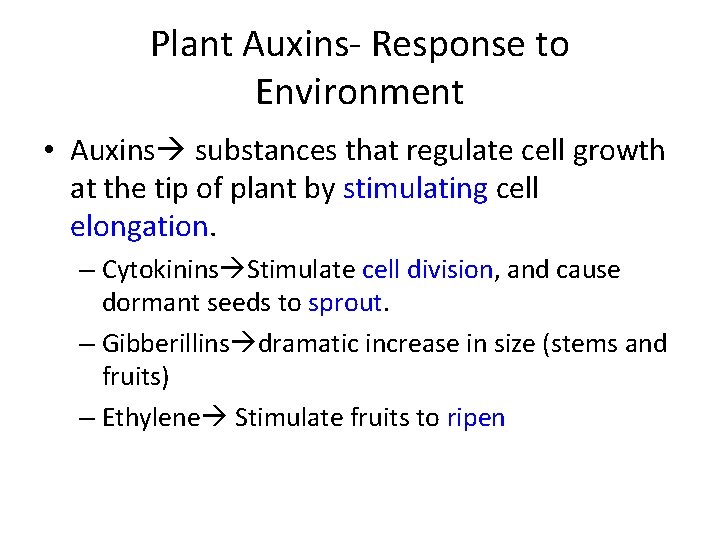 Plant Auxins- Response to Environment

• Auxins→ substances that regulate cell growth at the tip of plant by stimulating cell elongation.

– Cytokinins→Stimulate cell division, and cause dormant seeds to sprout.

– Gibberillins→dramatic increase in size (stems and fruits)

– Ethylene→ Stimulate fruits to ripen